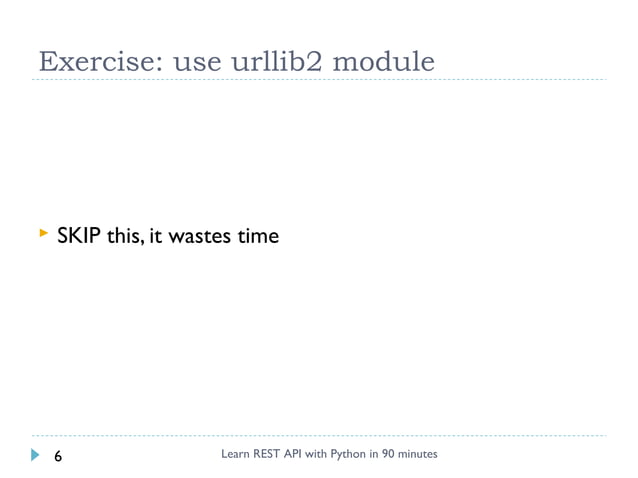 Exercise: use urllib2 module

SKIP this, it wastes time

6

Learn REST API with Python in 90 minutes